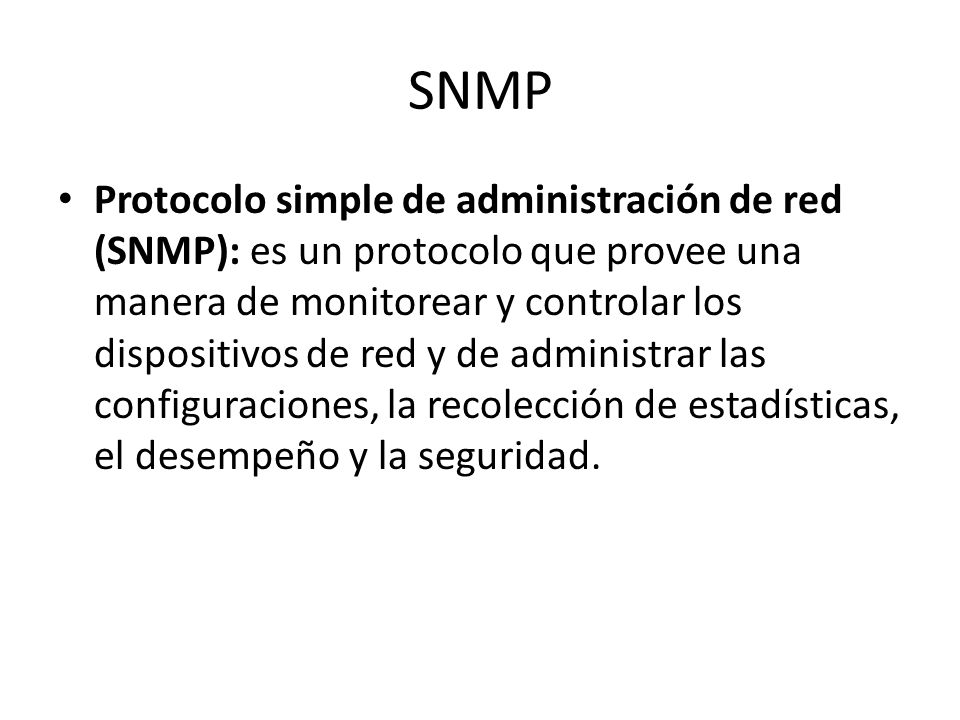 SNMP

• Protocolo simple de administración de red (SNMP): es un protocolo que provee una manera de monitorear y controlar los dispositivos de red y de administrar las configuraciones, la recolección de estadísticas, el desempeño y la seguridad.